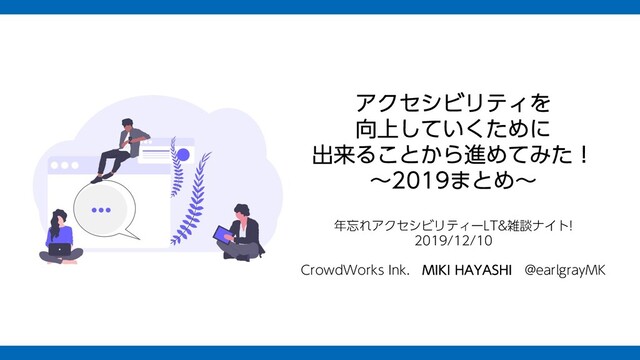 アクセシビリティを
向上していくために
出来ることから進めてみた！
〜2019まとめ〜

年忘れアクセシビリティーLT&雑談ナイト!
2019/12/10

CrowdWorks Ink.　MIKI HAYASHI　@earlgrayMK